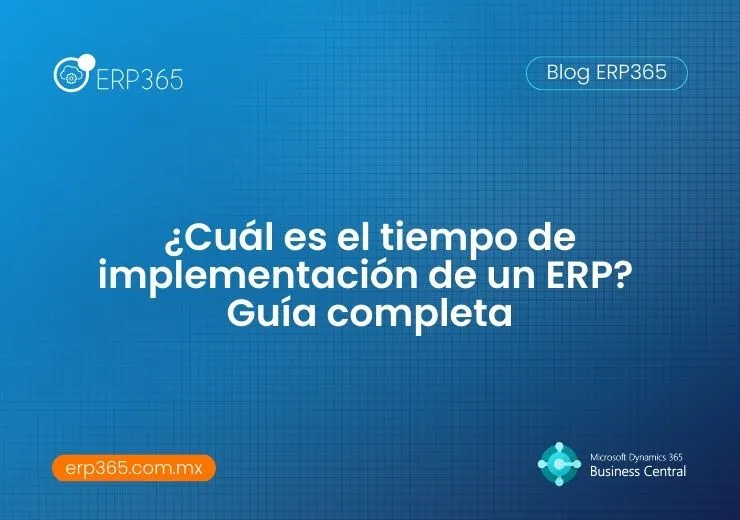 ERP365

Blog ERP365

¿Cuál es el tiempo de implementación de un ERP? Guía completa

erp365.com.mx

Microsoft Dynamics 365
Business Central